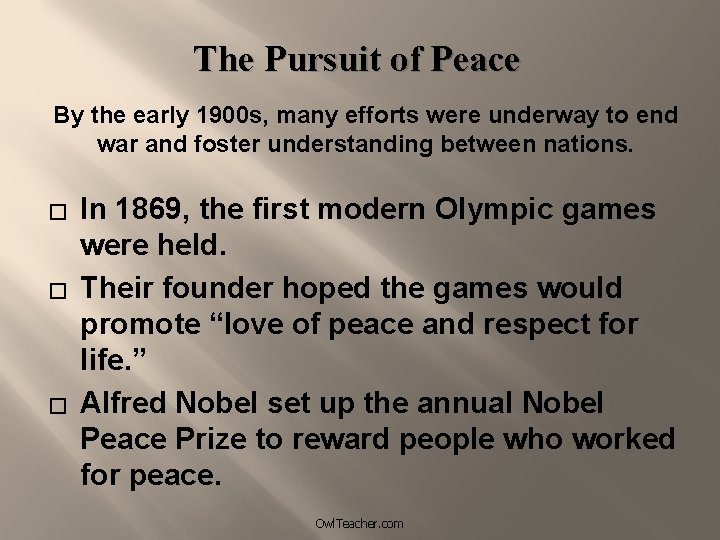 The Pursuit of Peace

By the early 1900s, many efforts were underway to end war and foster understanding between nations.

□ In 1869, the first modern Olympic games were held.

□ Their founder hoped the games would promote “love of peace and respect for life.”

□ Alfred Nobel set up the annual Nobel Peace Prize to reward people who worked for peace.

OwlTeacher.com